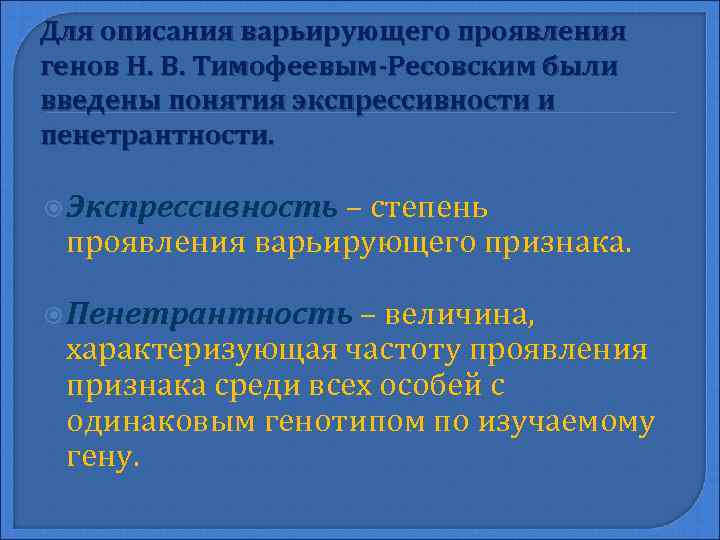 Для описания варьирующего проявления генов Н. В. Тимофеевым-Ресовским были введены понятия экспрессивности и пенетрантности.

Экспрессивность – степень проявления варьирующего признака.

Пенетрантность – величина, характеризующая частоту проявления признака среди всех особей с одинаковым генотипом по изучаемому гену.